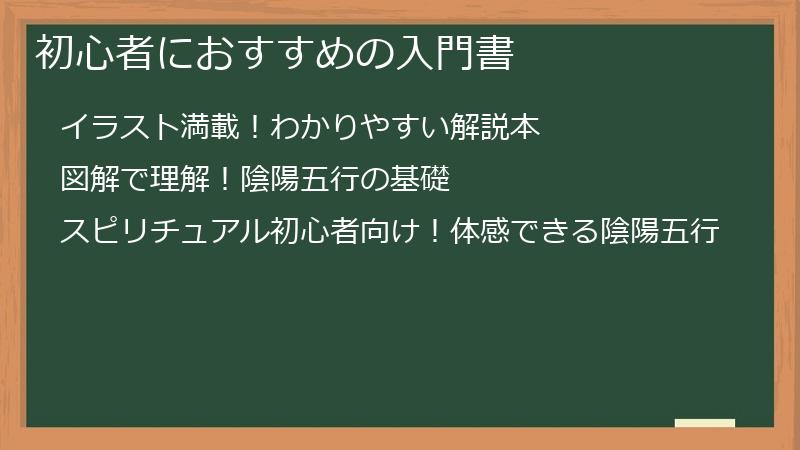 初心者におすすめの入門書

イラスト満載！わかりやすい解説本

図解で理解！陰陽五行の基礎

スピリチュアル初心者向け！体感できる陰陽五行